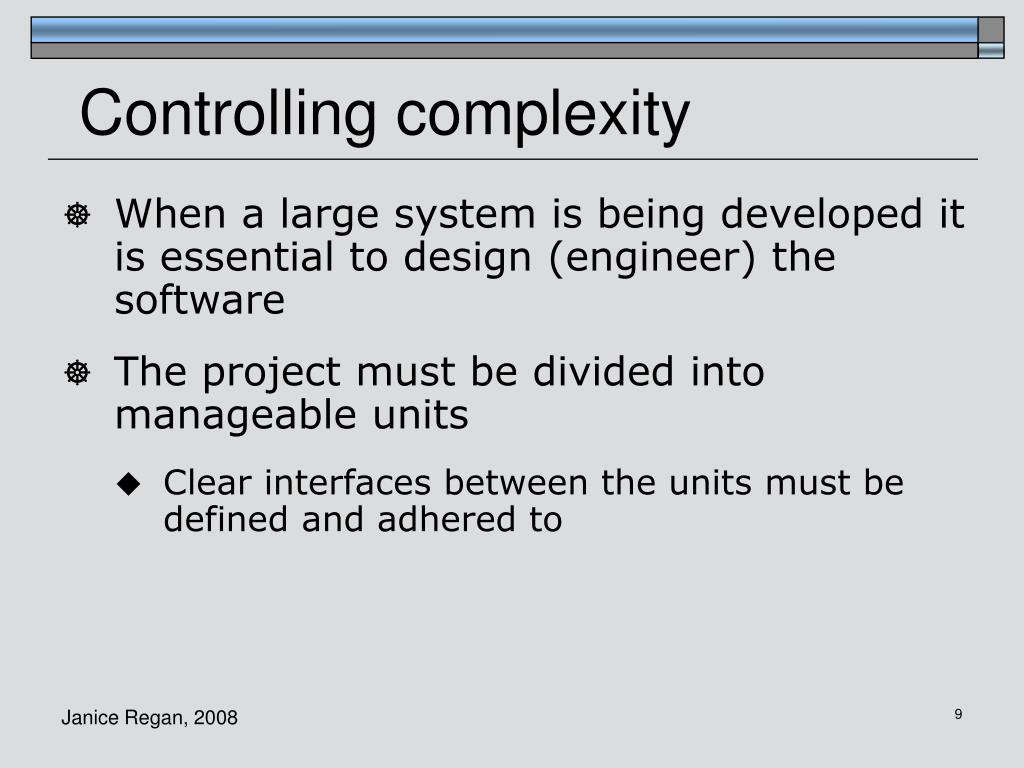 Controlling complexity

When a large system is being developed it is essential to design (engineer) the software

The project must be divided into manageable units

Clear interfaces between the units must be defined and adhered to

Janice Regan, 2008

9